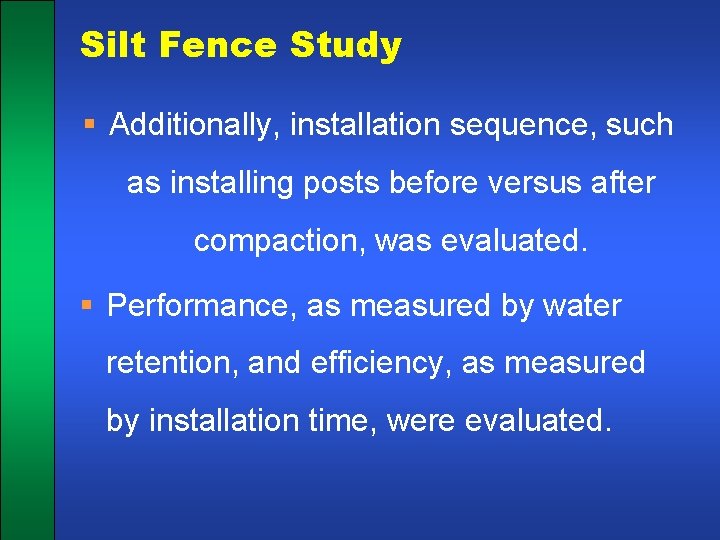 Silt Fence Study

▪ Additionally, installation sequence, such as installing posts before versus after compaction, was evaluated.

▪ Performance, as measured by water retention, and efficiency, as measured by installation time, were evaluated.